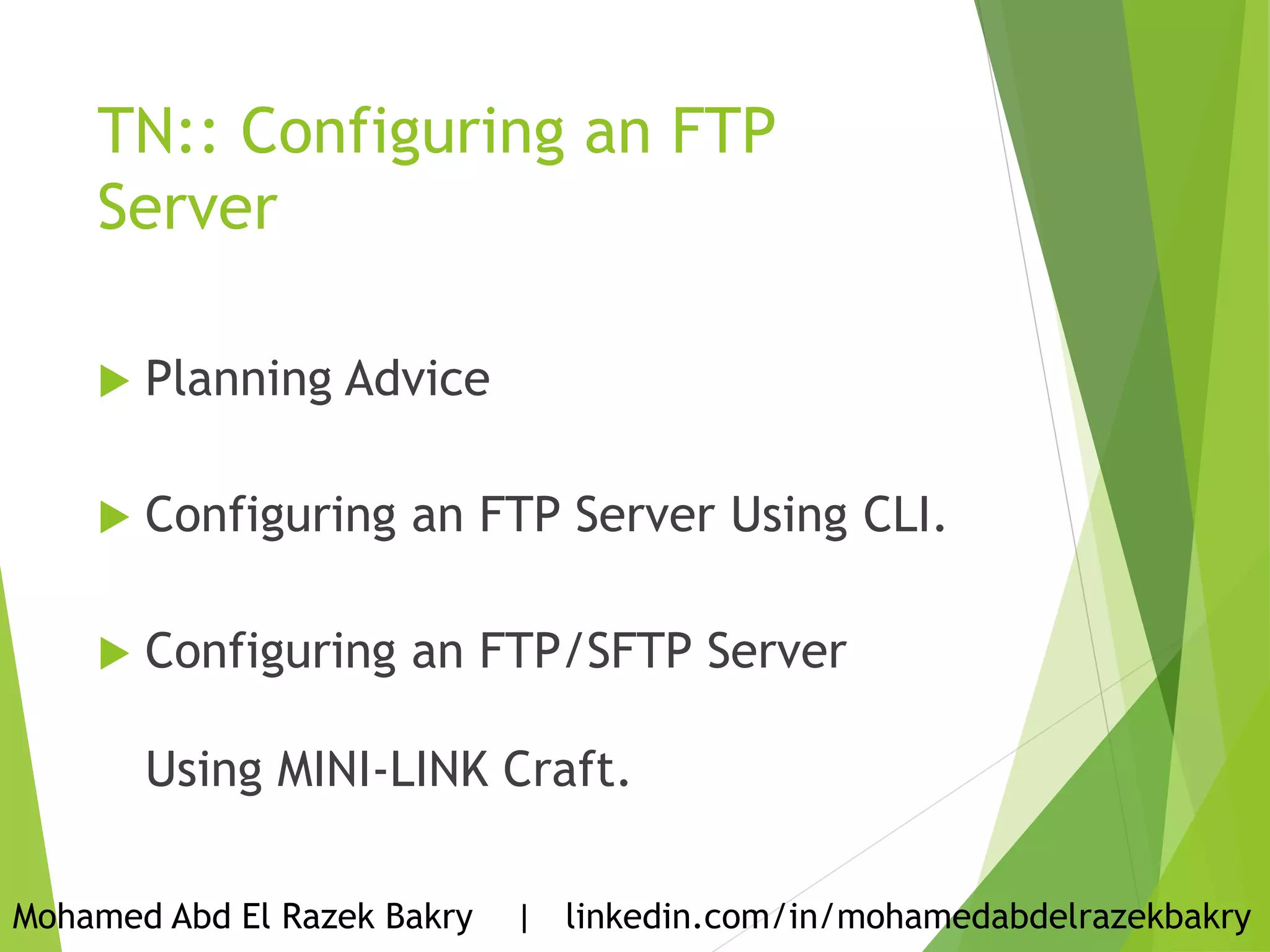 TN:: Configuring an FTP Server

Planning Advice

Configuring an FTP Server Using CLI.

Configuring an FTP/SFTP Server

Using MINI-LINK Craft.

Mohamed Abd El Razek Bakry | linkedin.com/in/mohamedabdelrazekbakry